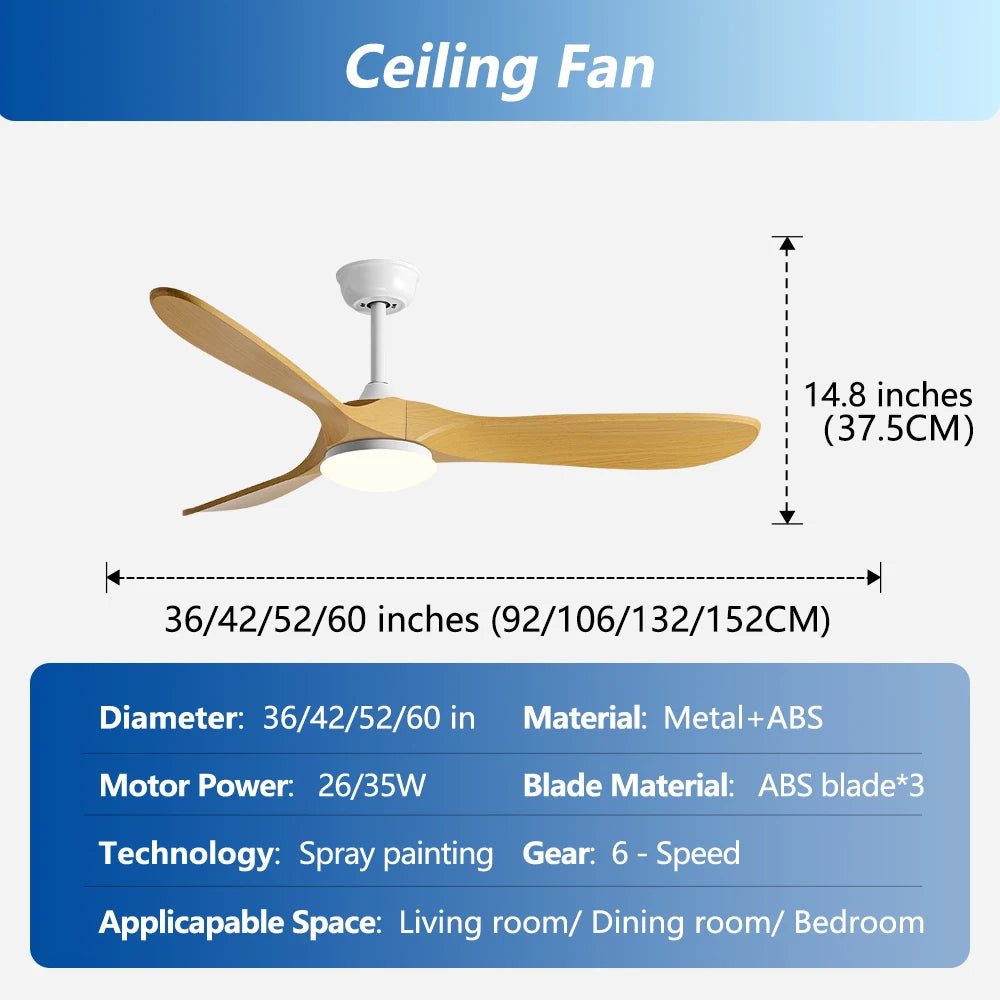 Ceiling Fan

14.8 inches
(37.5CM)

36/42/52/60 inches (92/106/132/152CM)

Diameter: 36/42/52/60 in
Material: Metal+ABS

Motor Power: 26/35W
Blade Material: ABS blade*3

Technology: Spray painting
Gear: 6 - Speed

Applicapable Space: Living room/ Dining room/ Bedroom